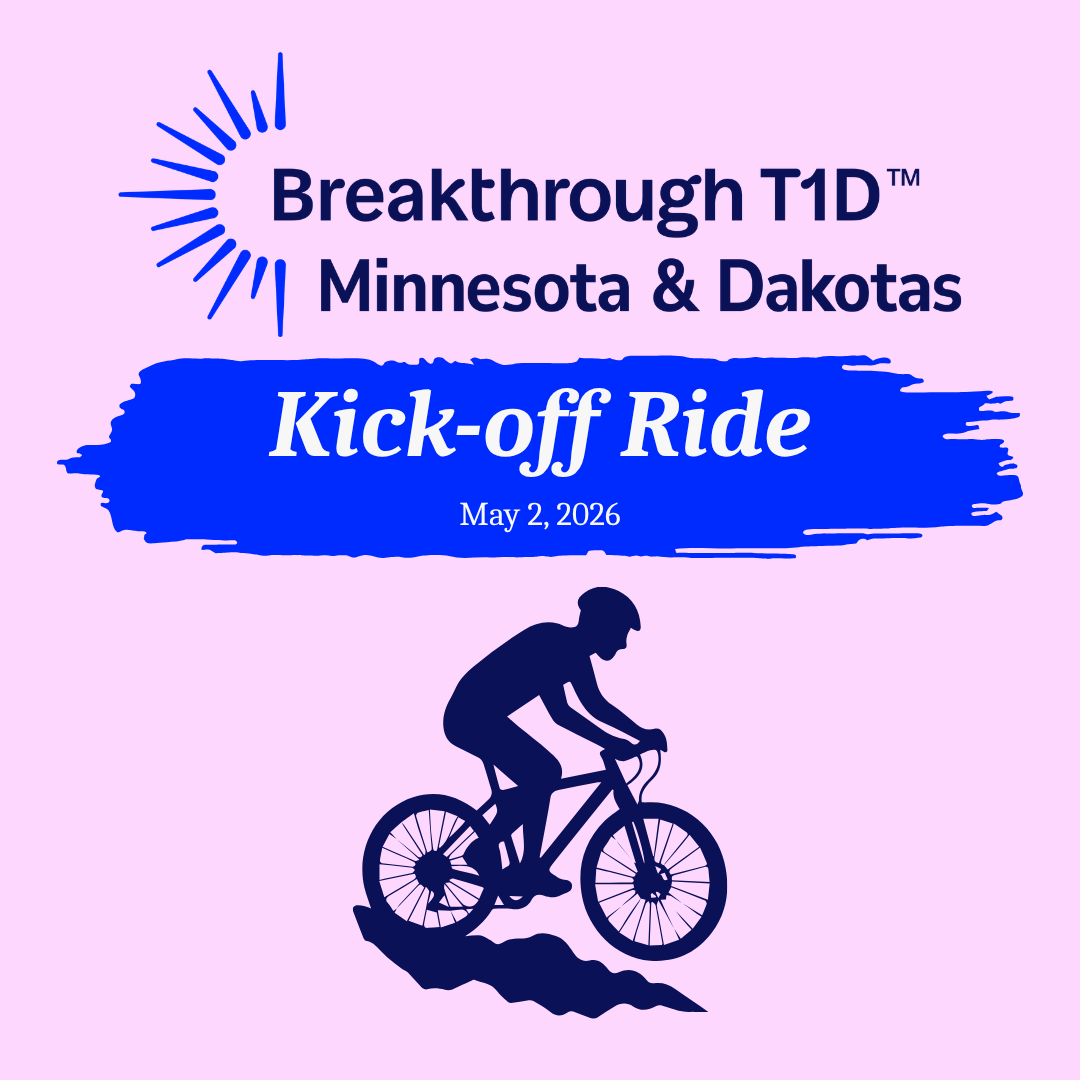 Breakthrough T1D™
Minnesota & Dakotas

Kick-off Ride

May 2, 2026